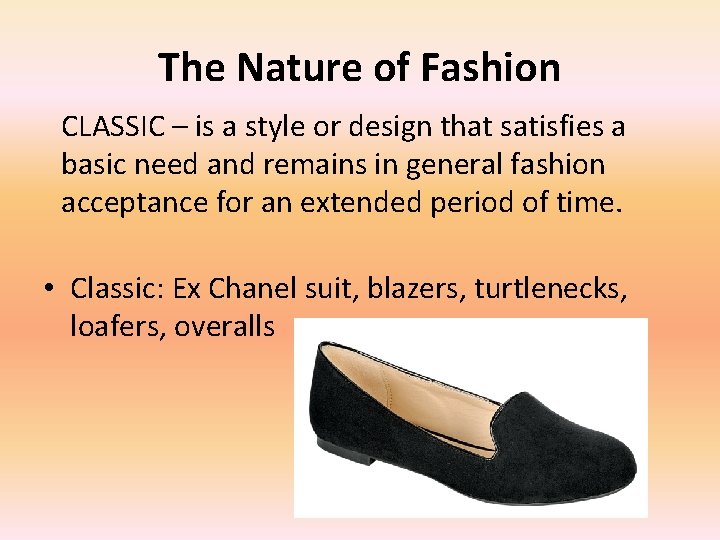 The Nature of Fashion

CLASSIC – is a style or design that satisfies a basic need and remains in general fashion acceptance for an extended period of time.

• Classic: Ex Chanel suit, blazers, turtlenecks, loafers, overalls